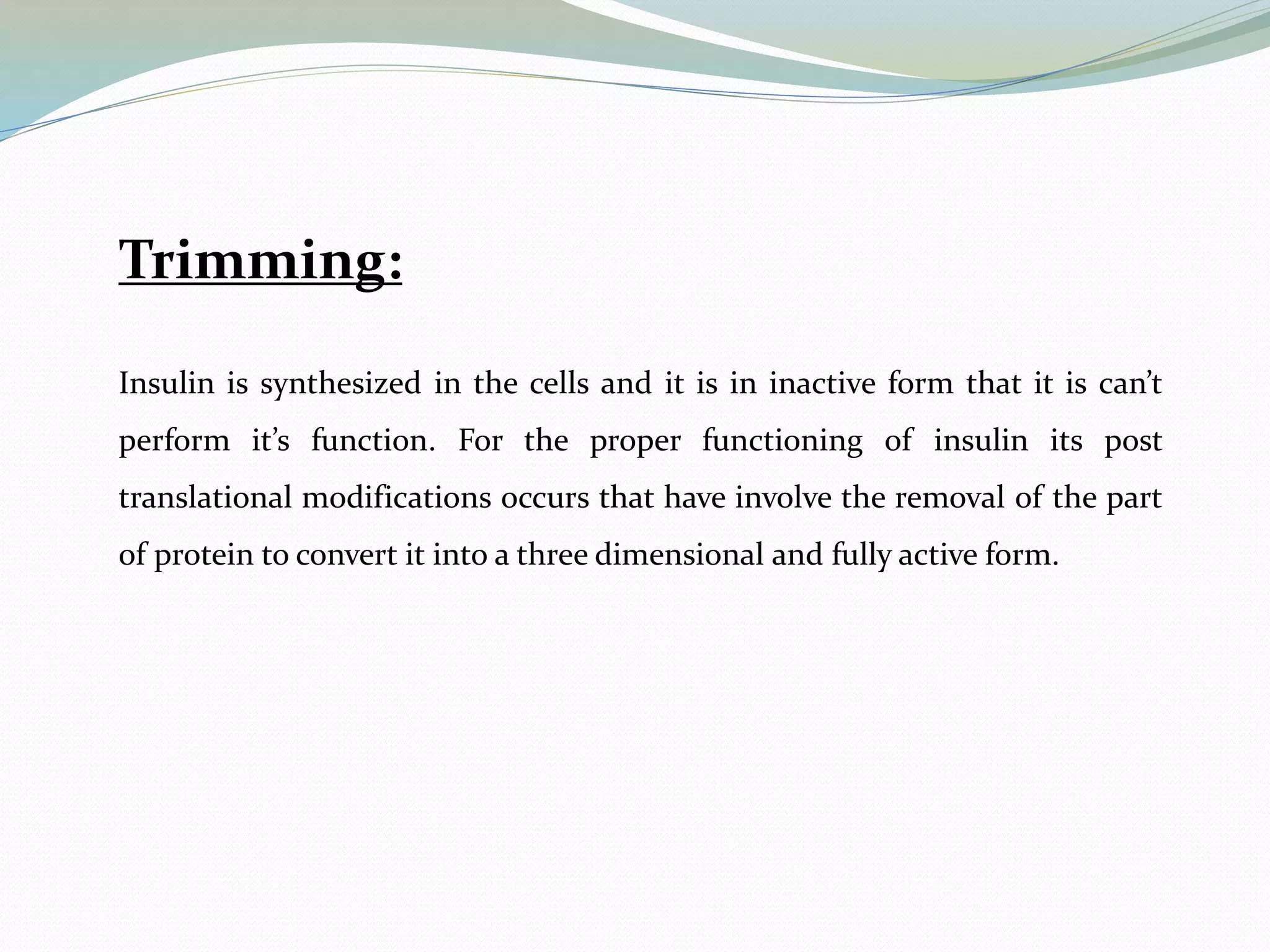 Trimming:

Insulin is synthesized in the cells and it is in inactive form that it is can’t perform it’s function. For the proper functioning of insulin its post translational modifications occurs that have involve the removal of the part of protein to convert it into a three dimensional and fully active form.